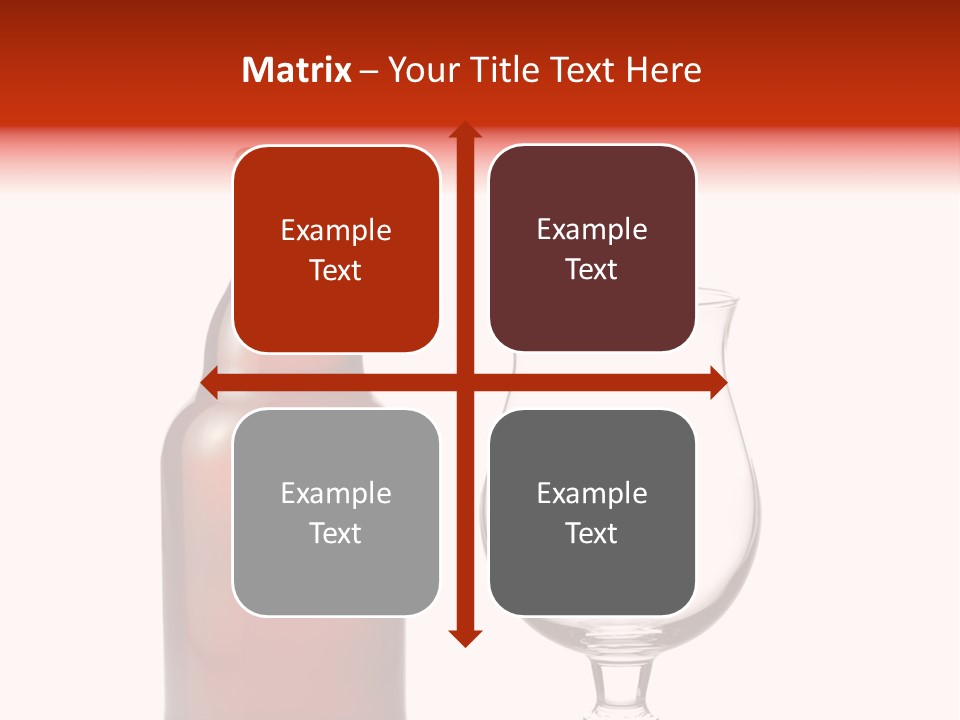 Matrix – Your Title Text Here

Example Text

Example Text

Example Text

Example Text